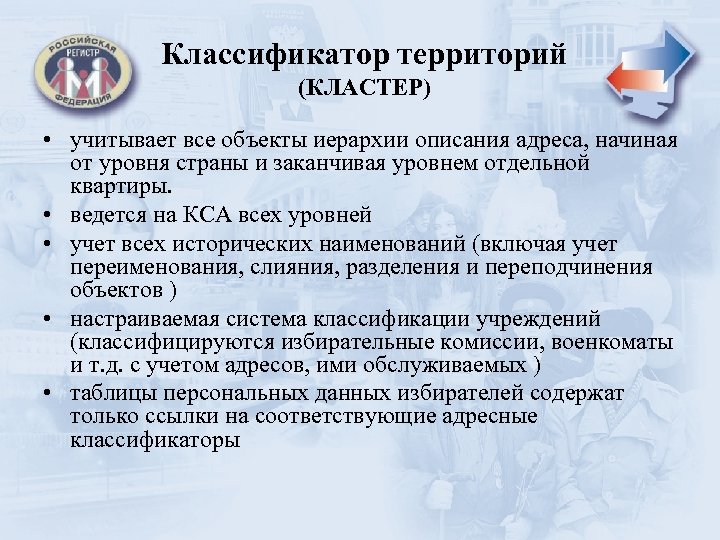 РОССИЙСКАЯ РЕГИСТР ФЕДЕРАЦИЯ

Классификатор территорий
(КЛАСТЕР)

• учитывает все объекты иерархии описания адреса, начиная от уровня страны и заканчивая уровнем отдельной квартиры.
• ведется на КСА всех уровней
• учет всех исторических наименований (включая учет переименования, слияния, разделения и переподчинения объектов )
• настраиваемая система классификации учреждений (классифицируются избирательные комиссии, военкоматы и т.д. с учетом адресов, ими обслуживаемых )
• таблицы персональных данных избирателей содержат только ссылки на соответствующие адресные классификаторы